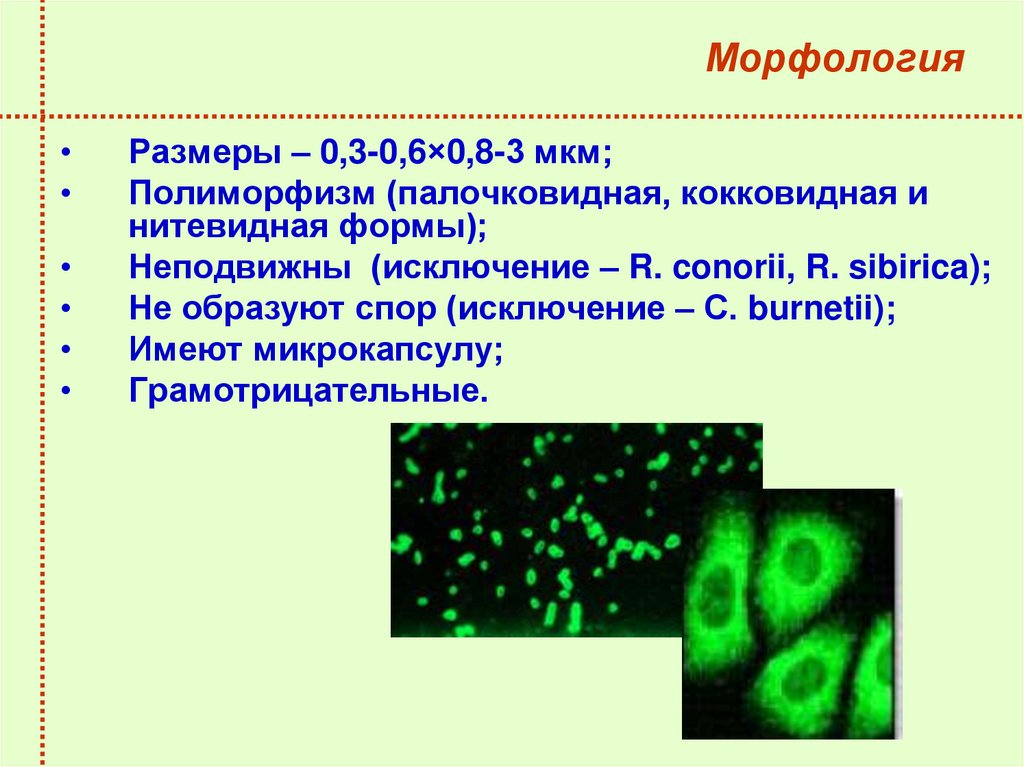 Морфология

• Размеры – 0,3-0,6×0,8-3 мкм;
• Полиморфизм (палочковидная, кокковидная и нитевидная формы);
• Неподвижны (исключение – R. conorii, R. sibirica);
• Не образуют спор (исключение – C. burnetii);
• Имеют микрокапсулу;
• Грамотрицательные.